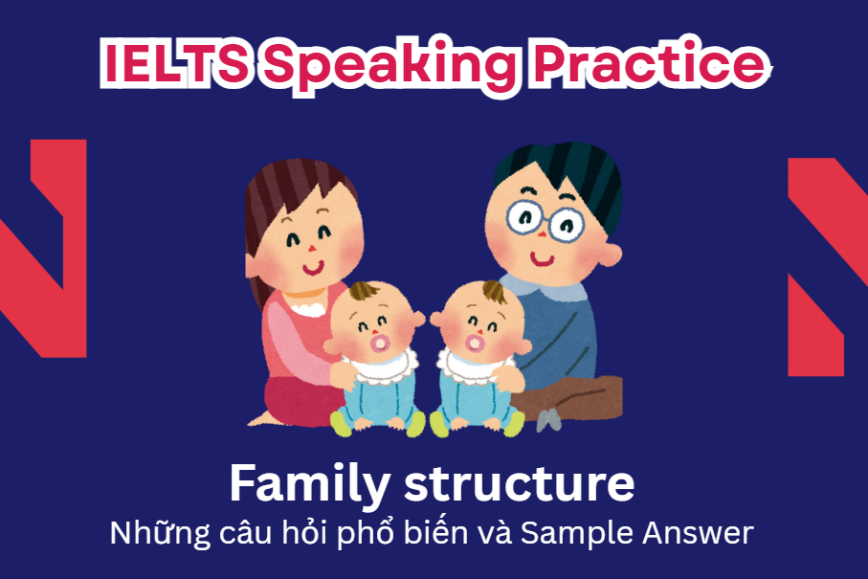 IELTS Speaking Practice

Family structure
Những câu hỏi phổ biến và Sample Answer